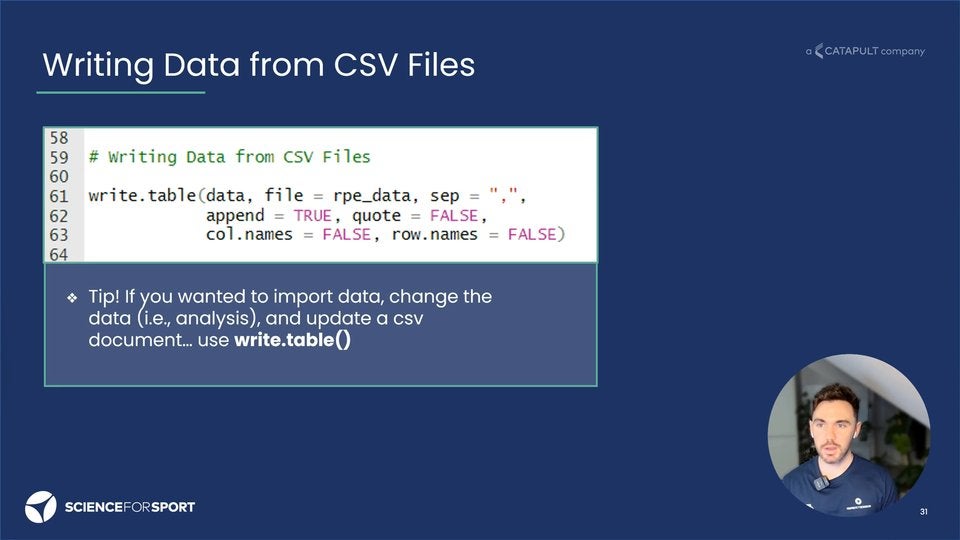 Writing Data from CSV Files

a CATAPULT company

58
59 # Writing Data from CSV Files
60
61 write.table(data, file = rpe_data, sep = ",",
62 append = TRUE, quote = FALSE,
63 col.names = FALSE, row.names = FALSE)
64

❖ Tip! If you wanted to import data, change the data (i.e., analysis), and update a csv document… use **write.table()**

SCIENCEFORSPORT

31